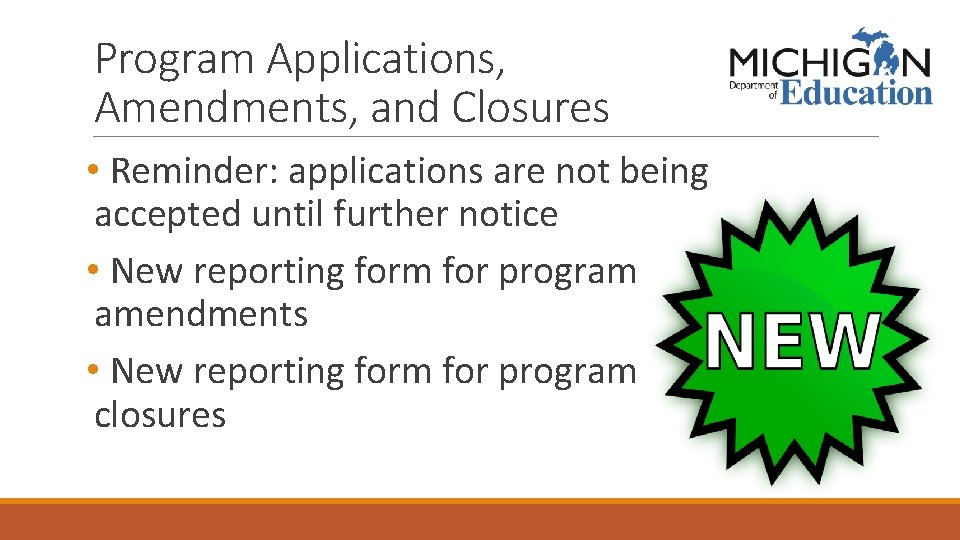 Program Applications, Amendments, and Closures

MICHIGAN Department of Education

• Reminder: applications are not being accepted until further notice

• New reporting form for program amendments

• New reporting form for program closures

NEW